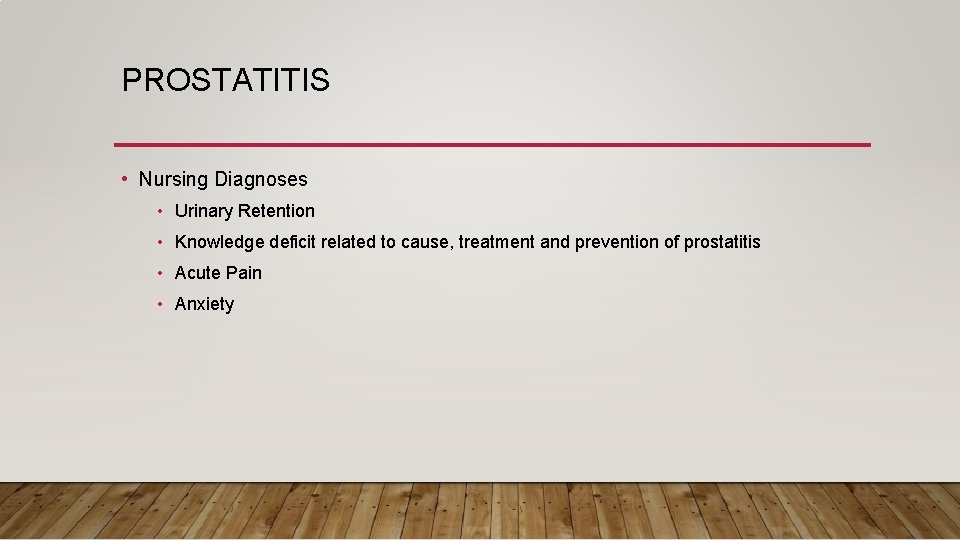 PROSTATITIS

• Nursing Diagnoses
  • Urinary Retention
  • Knowledge deficit related to cause, treatment and prevention of prostatitis
  • Acute Pain
  • Anxiety